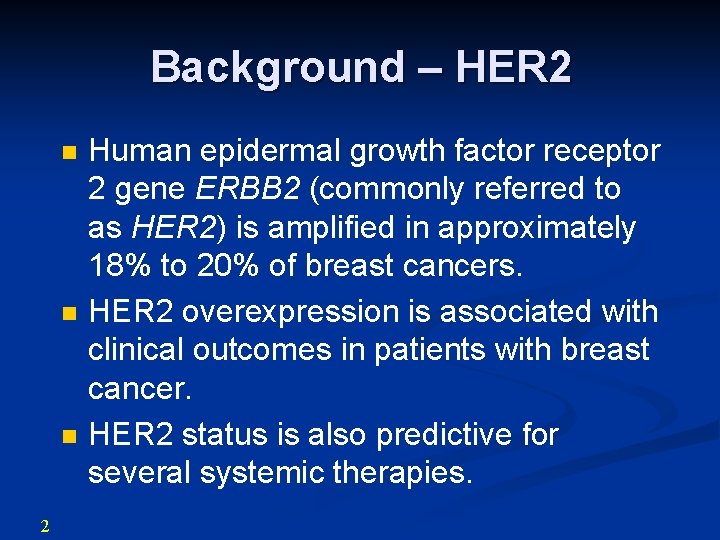 Background – HER2

Human epidermal growth factor receptor 2 gene ERBB2 (commonly referred to as HER2) is amplified in approximately 18% to 20% of breast cancers.

HER2 overexpression is associated with clinical outcomes in patients with breast cancer.

HER2 status is also predictive for several systemic therapies.

2